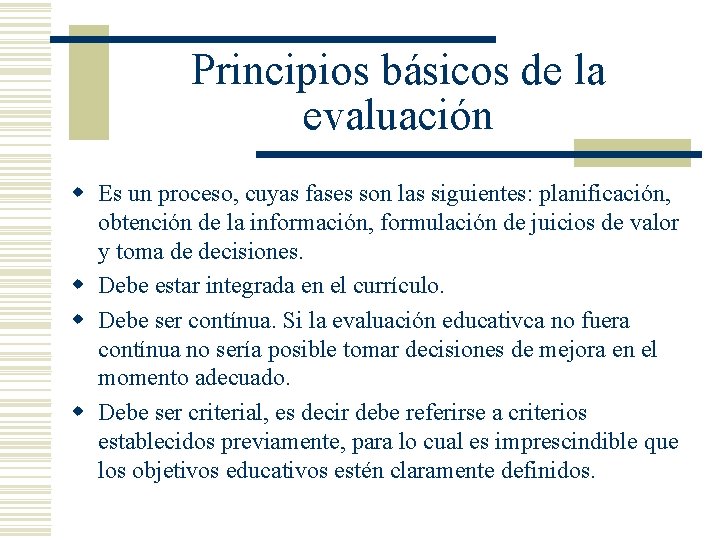 Principios básicos de la evaluación

- Es un proceso, cuyas fases son las siguientes: planificación, obtención de la información, formulación de juicios de valor y toma de decisiones.
- Debe estar integrada en el currículo.
- Debe ser contínua. Si la evaluación educativca no fuera contínua no sería posible tomar decisiones de mejora en el momento adecuado.
- Debe ser criterial, es decir debe referirse a criterios establecidos previamente, para lo cual es imprescindible que los objetivos educativos estén claramente definidos.